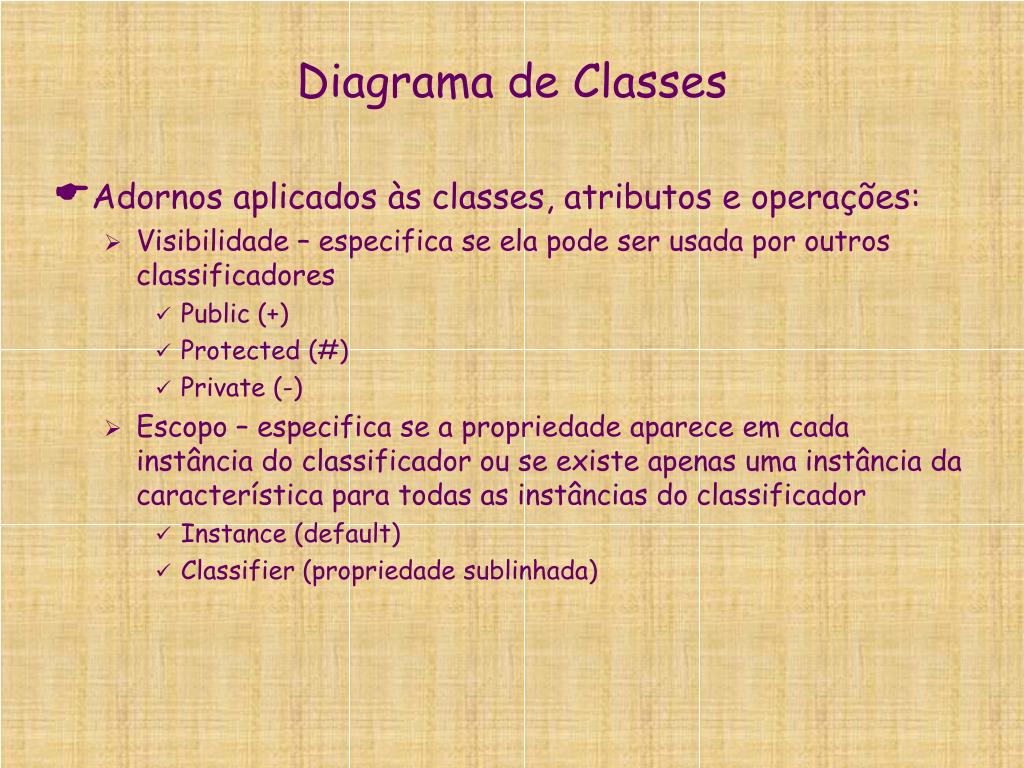 Diagrama de Classes

Adornos aplicados às classes, atributos e operações:

Visibilidade – especifica se ela pode ser usada por outros classificadores

Public (+)

Protected (#)

Private (-)

Escopo – especifica se a propriedade aparece em cada instância do classificador ou se existe apenas uma instância da característica para todas as instâncias do classificador

Instance (default)

Classifier (propriedade sublinhada)